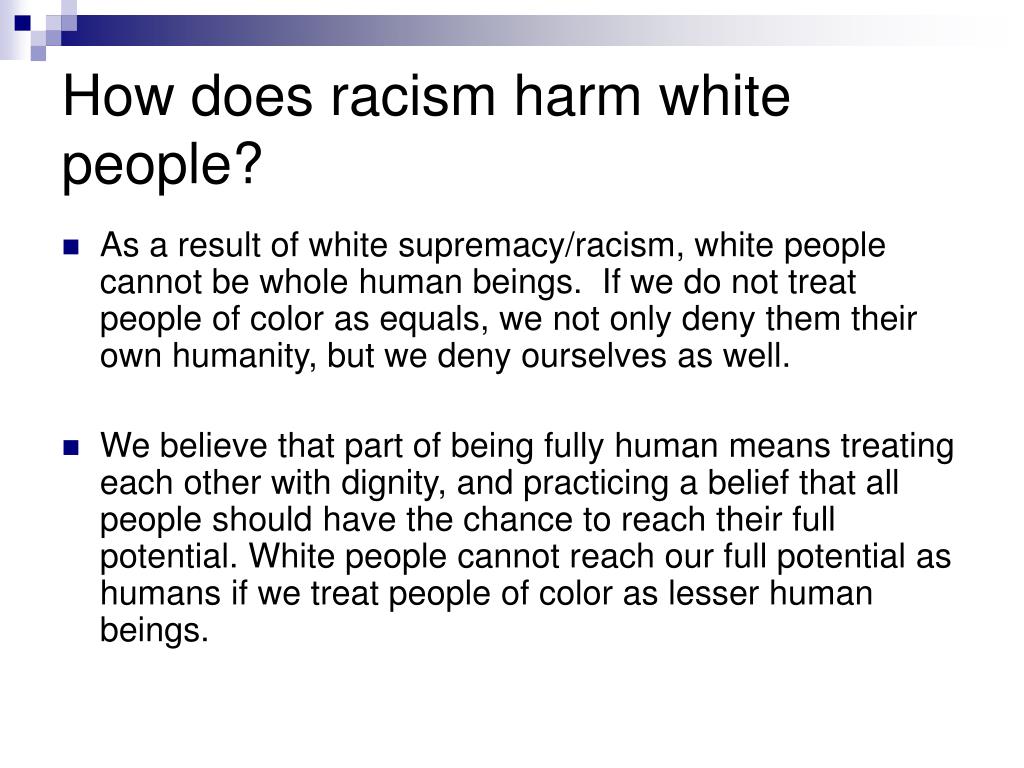 How does racism harm white people?

As a result of white supremacy/racism, white people cannot be whole human beings. If we do not treat people of color as equals, we not only deny them their own humanity, but we deny ourselves as well.

We believe that part of being fully human means treating each other with dignity, and practicing a belief that all people should have the chance to reach their full potential. White people cannot reach our full potential as humans if we treat people of color as lesser human beings.